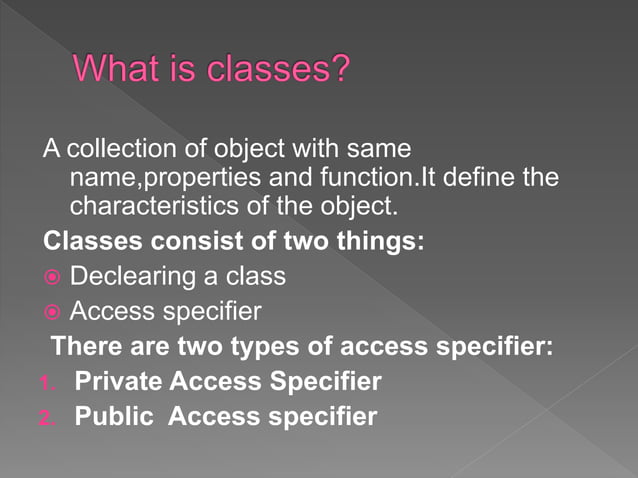 What is classes?

A collection of object with same name,properties and function.It define the characteristics of the object.

Classes consist of two things:

Declearing a class

Access specifier

There are two types of access specifier:

1. Private Access Specifier

2. Public Access specifier